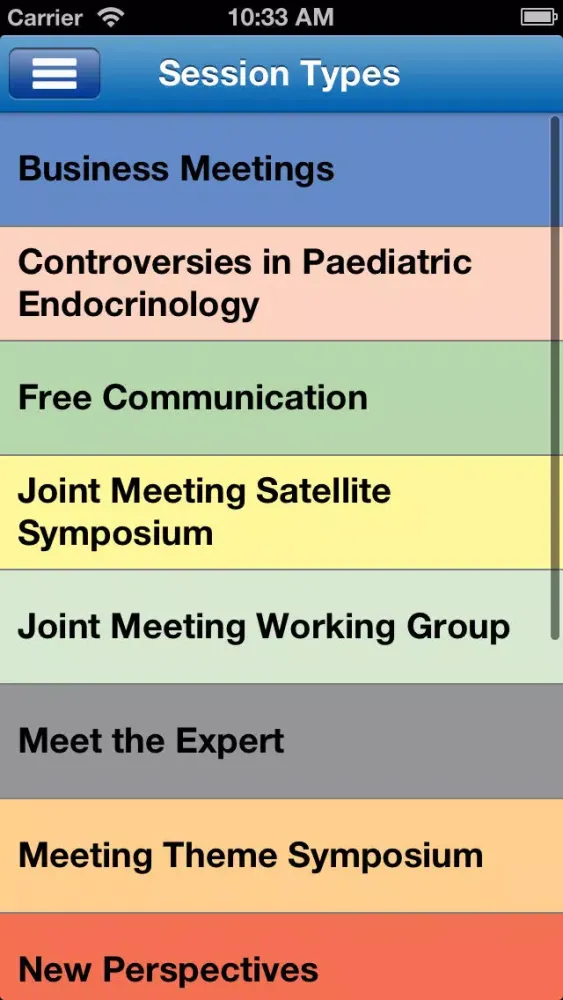 Carrier 10:33 AM

Session Types

Business Meetings

Controversies in Paediatric Endocrinology

Free Communication

Joint Meeting Satellite Symposium

Joint Meeting Working Group

Meet the Expert

Meeting Theme Symposium

New Perspectives